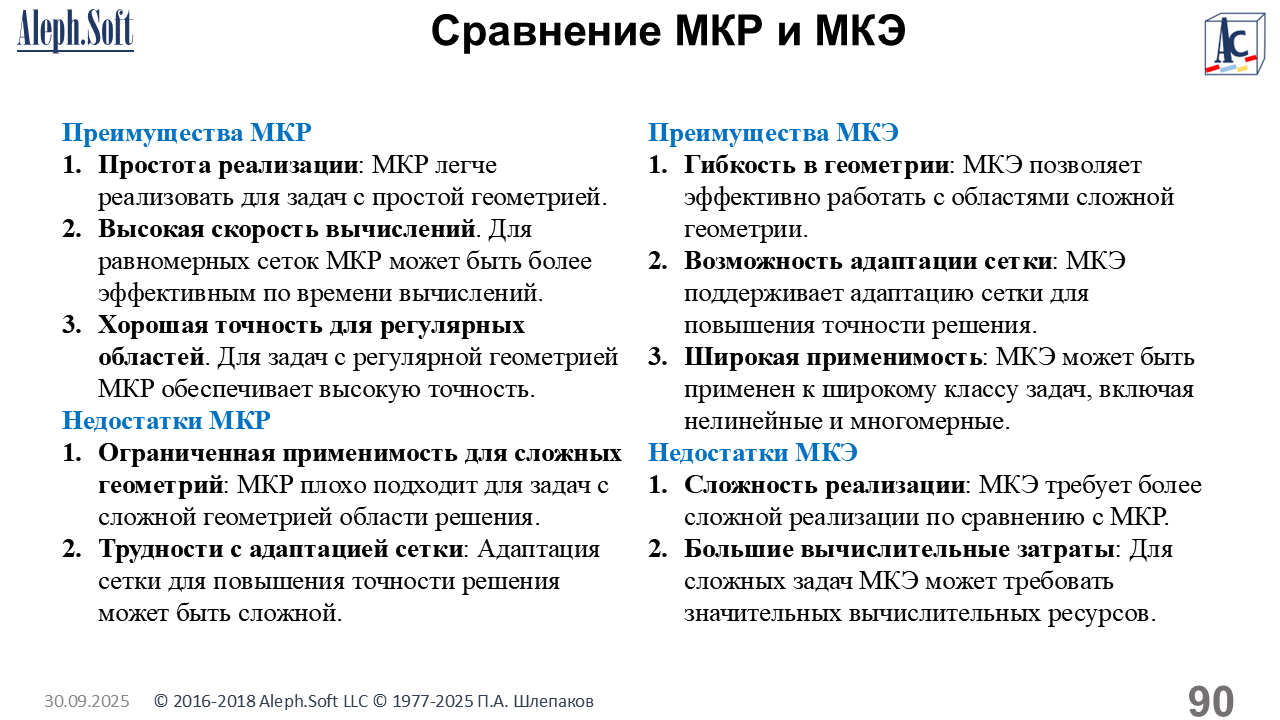 Aleph.Soft

Сравнение МКР и МКЭ

AC

Преимущества МКР
1. Простота реализации: МКР легче реализовать для задач с простой геометрией.
2. Высокая скорость вычислений. Для равномерных сеток МКР может быть более эффективным по времени вычислений.
3. Хорошая точность для регулярных областей. Для задач с регулярной геометрией МКР обеспечивает высокую точность.

Недостатки МКР
1. Ограниченная применимость для сложных геометрий: МКР плохо подходит для задач с сложной геометрией области решения.
2. Трудности с адаптацией сетки: Адаптация сетки для повышения точности решения может быть сложной.

Преимущества МКЭ
1. Гибкость в геометрии: МКЭ позволяет эффективно работать с областями сложной геометрии.
2. Возможность адаптации сетки: МКЭ поддерживает адаптацию сетки для повышения точности решения.
3. Широкая применимость: МКЭ может быть применен к широкому классу задач, включая нелинейные и многомерные.

Недостатки МКЭ
1. Сложность реализации: МКЭ требует более сложной реализации по сравнению с МКР.
2. Большие вычислительные затраты: Для сложных задач МКЭ может требовать значительных вычислительных ресурсов.

30.09.2025 © 2016-2018 Aleph.Soft LLC © 1977-2025 П.А. Шлепаков 90